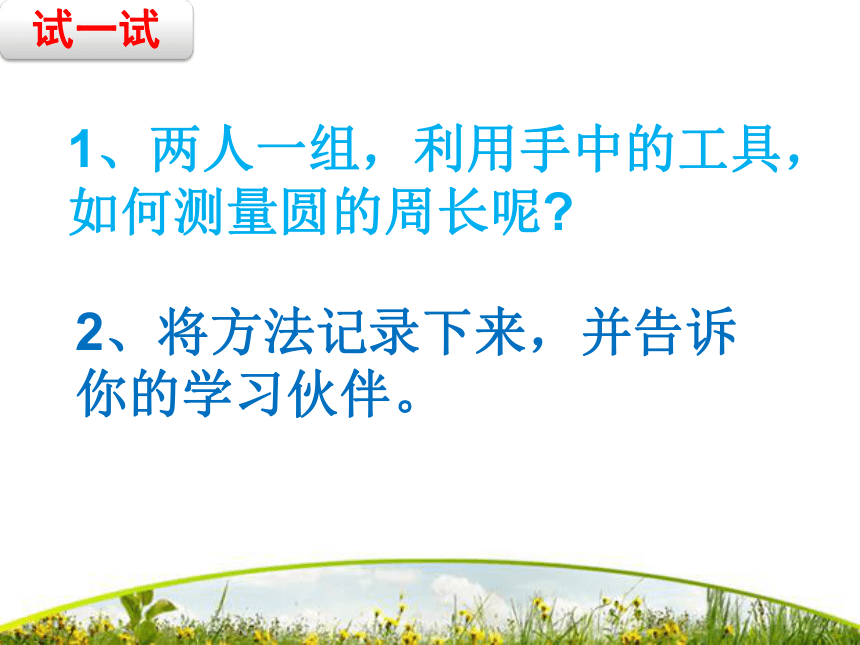 试一试

1、两人一组，利用手中的工具，如何测量圆的周长呢?

2、将方法记录下来，并告诉你的学习伙伴。